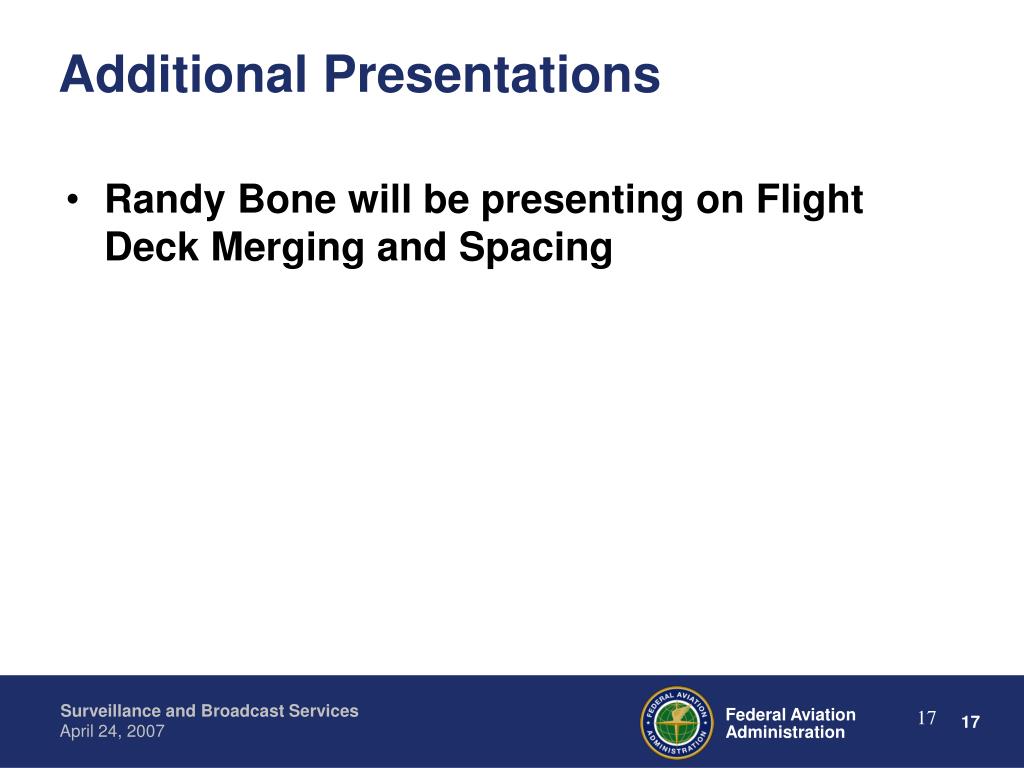 Additional Presentations

• Randy Bone will be presenting on Flight Deck Merging and Spacing

Surveillance and Broadcast Services
April 24, 2007

FEDERAL AVIATION ADMINISTRATION

Federal Aviation Administration

17

17